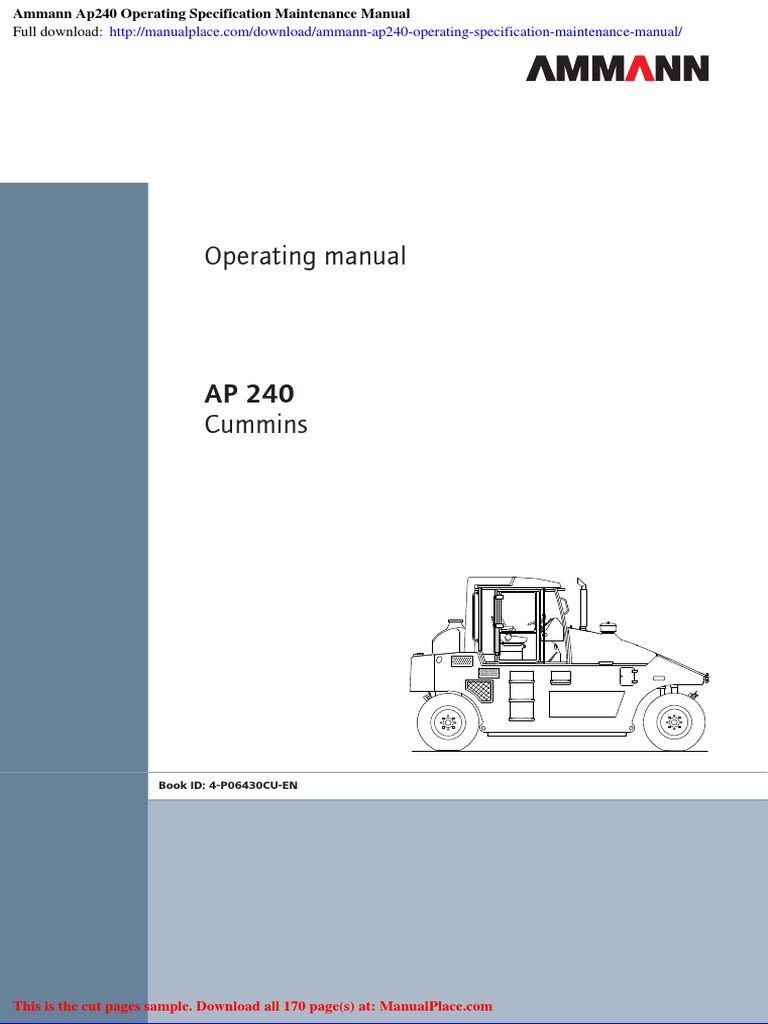 Ammann Ap240 Operating Specification Maintenance Manual
Full download: http://manualplace.com/download/ammann-ap240-operating-specification-maintenance-manual/

AMMANN

Operating manual

AP 240
Cummins

Book ID: 4-P06430CU-EN

This is the cut pages sample. Download all 170 page(s) at: ManualPlace.com